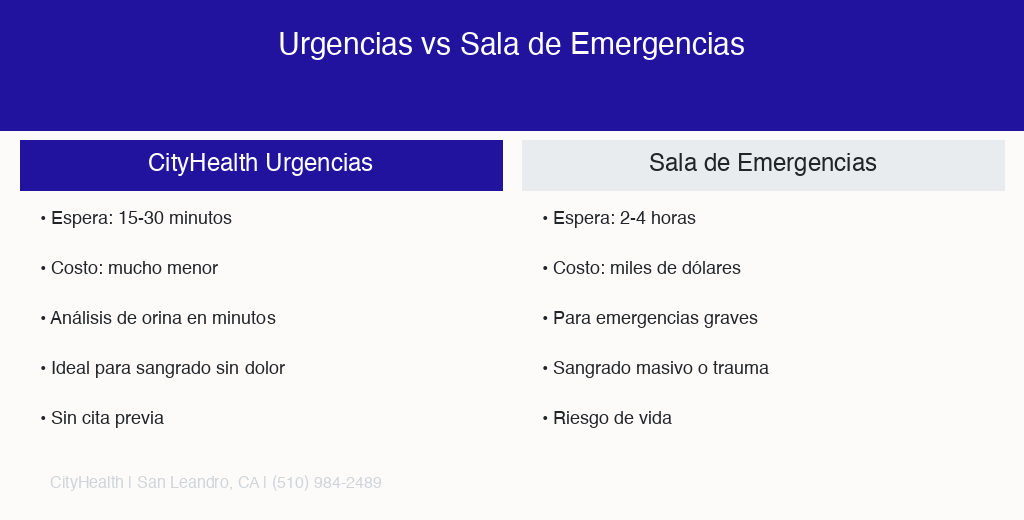 Urgencias vs Sala de Emergencias

CityHealth Urgencias

• Espera: 15-30 minutos

• Costo: mucho menor

• Análisis de orina en minutos

• Ideal para sangrado sin dolor

• Sin cita previa

Sala de Emergencias

• Espera: 2-4 horas

• Costo: miles de dólares

• Para emergencias graves

• Sangrado masivo o trauma

• Riesgo de vida

CityHealth | San Leandro, CA | (510) 984-2489